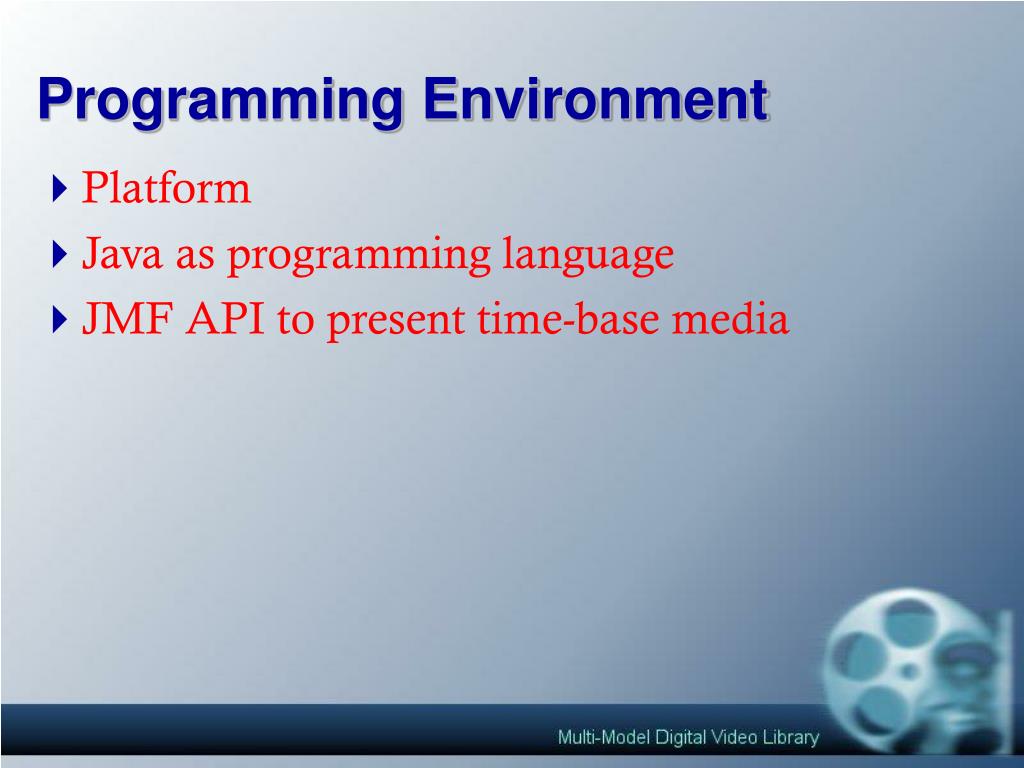 Programming Environment

Platform
Java as programming language
JMF API to present time-base media

Multi-Model Digital Video Library